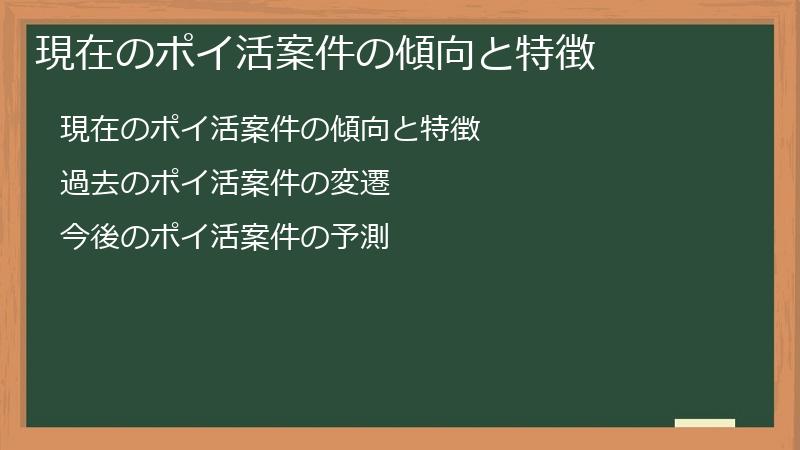 現在のポイ活案件の傾向と特徴

現在のポイ活案件の傾向と特徴

過去のポイ活案件の変遷

今後のポイ活案件の予測